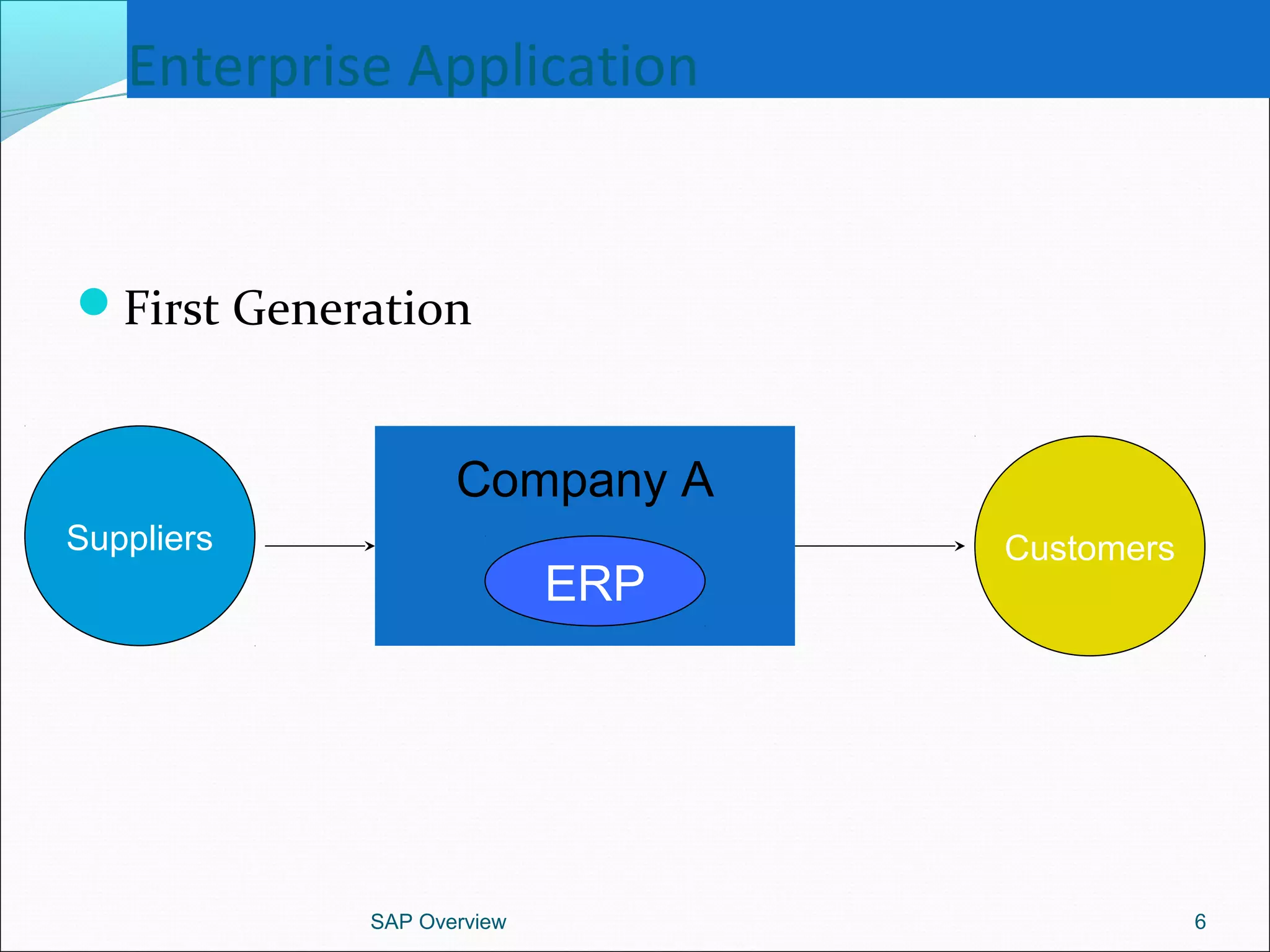 Enterprise Application

First Generation

Suppliers

Company A

ERP

Customers

SAP Overview

6